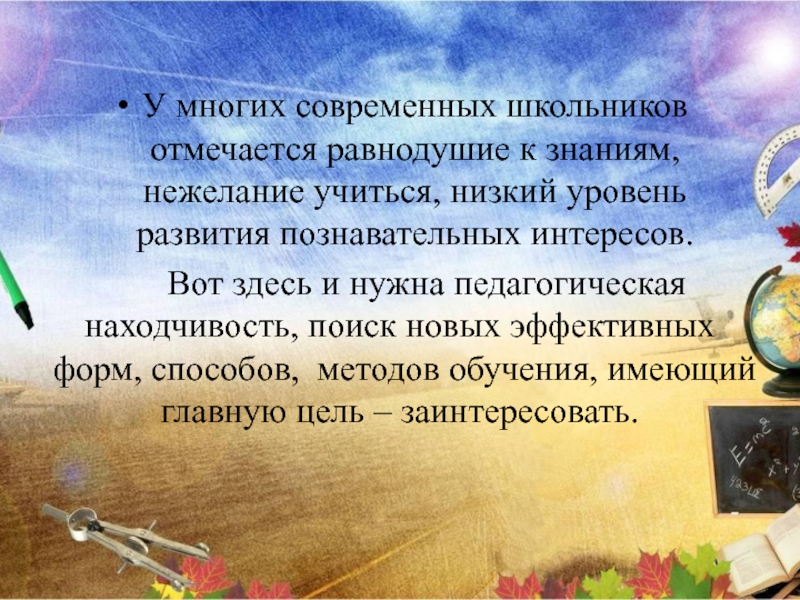 • У многих современных школьников отмечается равнодушие к знаниям, нежелание учиться, низкий уровень развития познавательных интересов.

Вот здесь и нужна педагогическая находчивость, поиск новых эффективных форм, способов, методов обучения, имеющий главную цель – заинтересовать.

$E=mc^2$